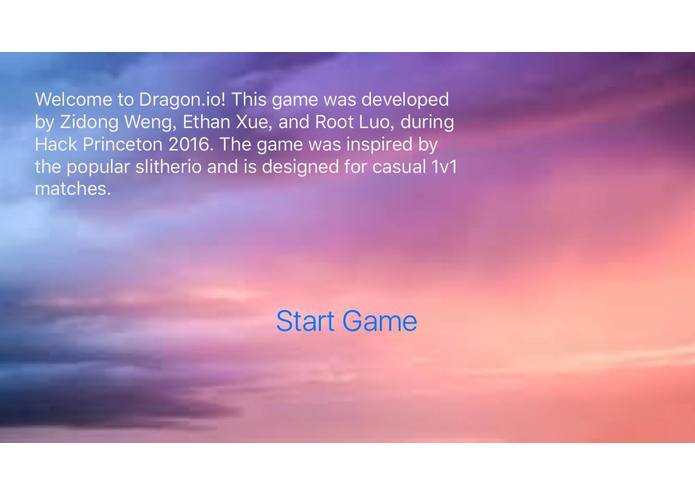 Welcome to Dragon.io! This game was developed by Zidong Weng, Ethan Xue, and Root Luo, during Hack Princeton 2016. The game was inspired by the popular slitherio and is designed for casual 1v1 matches.

Start Game